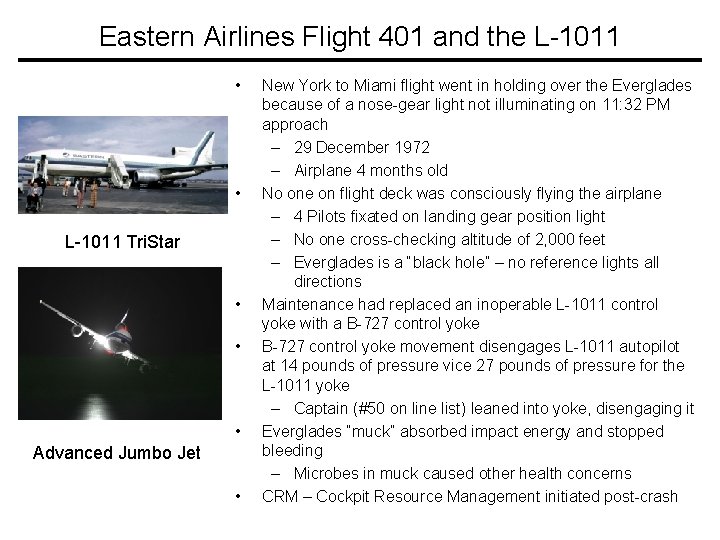 Eastern Airlines Flight 401 and the L-1011

EASTERN

L-1011 TriStar

Advanced Jumbo Jet

• New York to Miami flight went in holding over the Everglades because of a nose-gear light not illuminating on 11:32 PM approach
– 29 December 1972
– Airplane 4 months old
• No one on flight deck was consciously flying the airplane
– 4 Pilots fixated on landing gear position light
– No one cross-checking altitude of 2,000 feet
– Everglades is a "black hole" – no reference lights all directions
• Maintenance had replaced an inoperable L-1011 control yoke with a B-727 control yoke
• B-727 control yoke movement disengages L-1011 autopilot at 14 pounds of pressure vice 27 pounds of pressure for the L-1011 yoke
– Captain (#50 on line list) leaned into yoke, disengaging it
• Everglades "muck" absorbed impact energy and stopped bleeding
– Microbes in muck caused other health concerns
• CRM – Cockpit Resource Management initiated post-crash